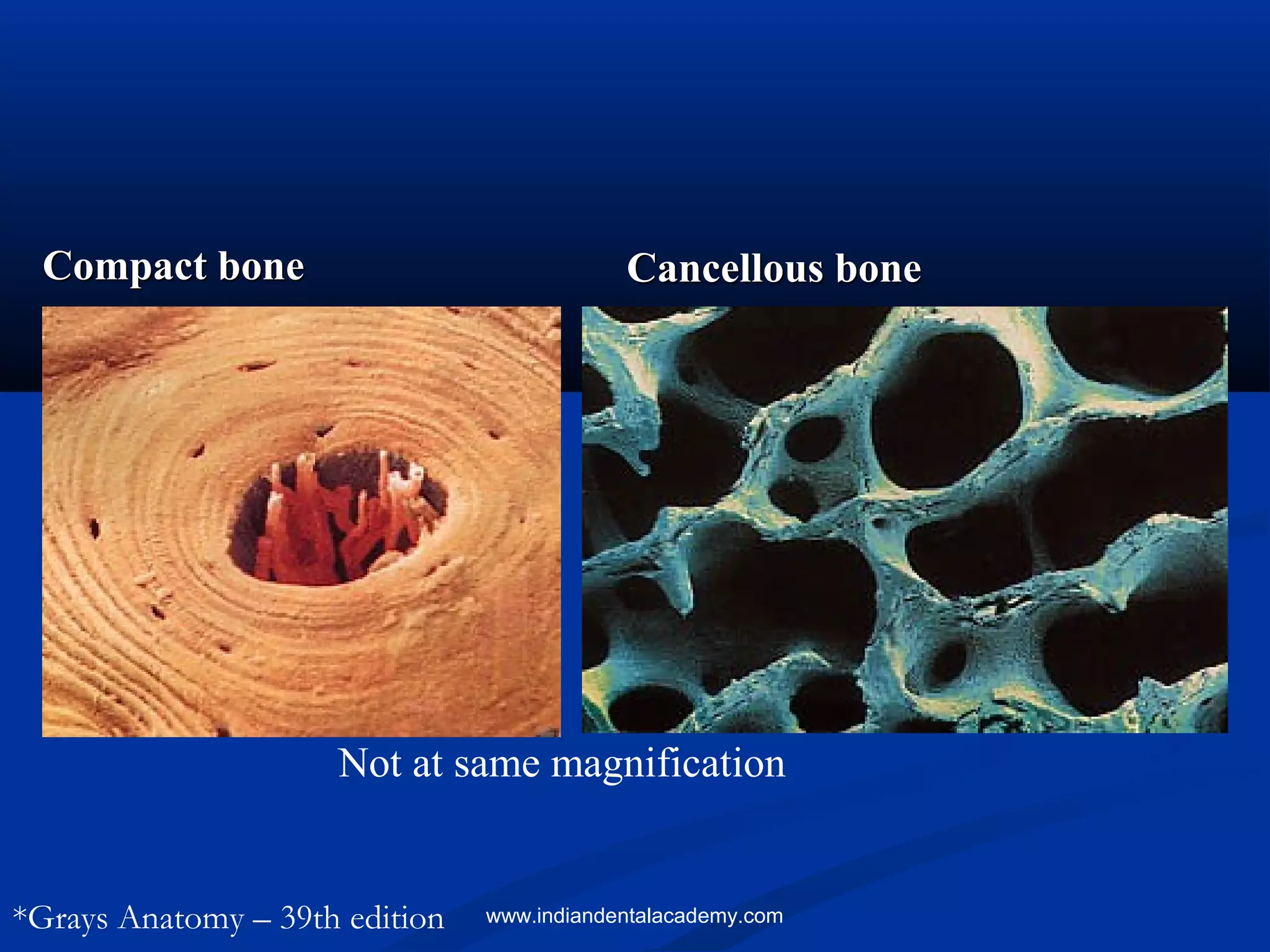 Compact bone

Cancellous bone

Not at same magnification

*Grays Anatomy – 39th edition

www.indiandentalacademy.com